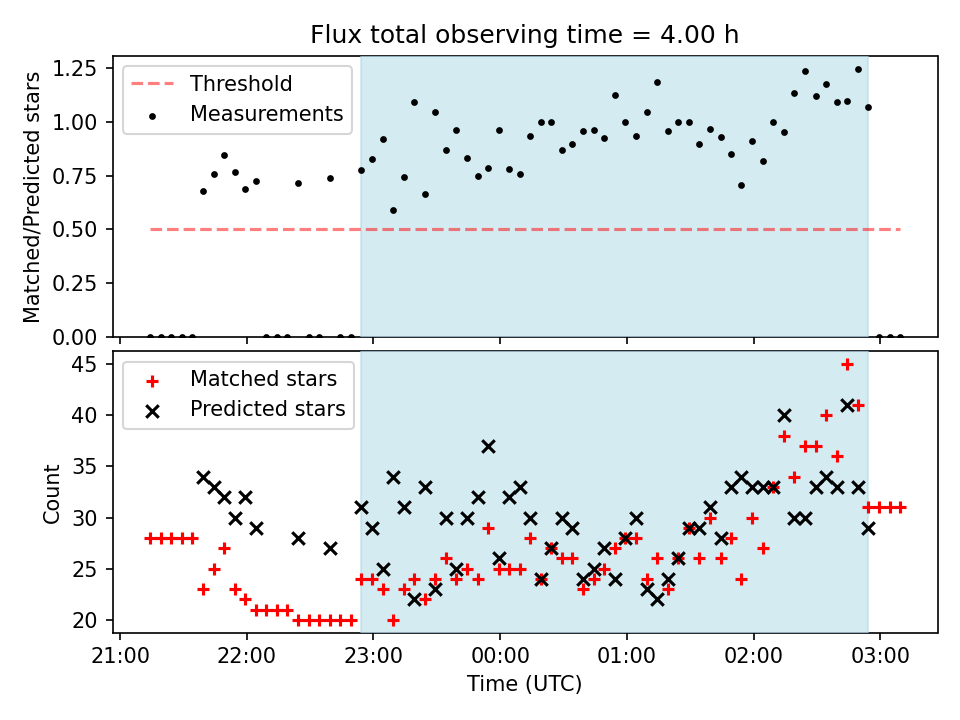 Flux total observing time = 4.00 h

Matched/Predicted stars

1.25
1.00
0.75
0.50
0.25
0.00

Threshold
Measurements

Count

45
40
35
30
25
20

Matched stars
Predicted stars

21:00
22:00
23:00
00:00
01:00
02:00
03:00

Time (UTC)